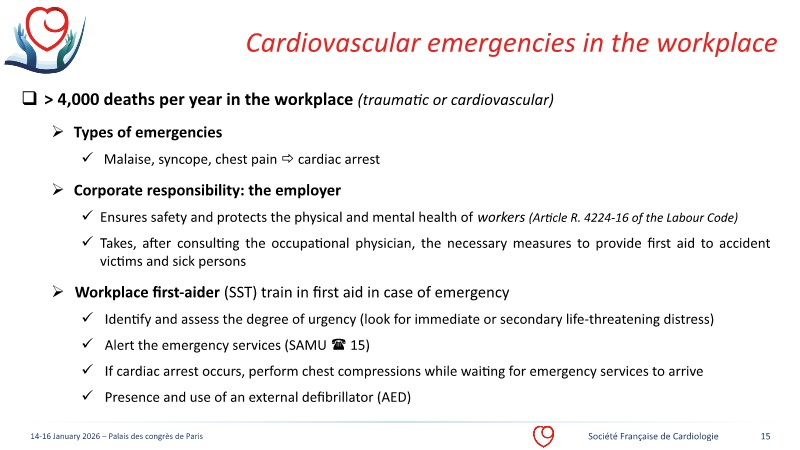 Cardiovascular emergencies in the workplace

❑ > 4,000 deaths per year in the workplace (traumatic or cardiovascular)

➢ Types of emergencies

✓ Malaise, syncope, chest pain ⇨ cardiac arrest

➢ Corporate responsibility: the employer

✓ Ensures safety and protects the physical and mental health of workers (Article R. 4224-16 of the Labour Code)

✓ Takes, after consulting the occupational physician, the necessary measures to provide first aid to accident victims and sick persons

➢ Workplace first-aider (SST) train in first aid in case of emergency

✓ Identify and assess the degree of urgency (look for immediate or secondary life-threatening distress)

✓ Alert the emergency services (SAMU ☎ 15)

✓ If cardiac arrest occurs, perform chest compressions while waiting for emergency services to arrive

✓ Presence and use of an external defibrillator (AED)

14-16 January 2026 – Palais des congrès de Paris

Société Française de Cardiologie

15